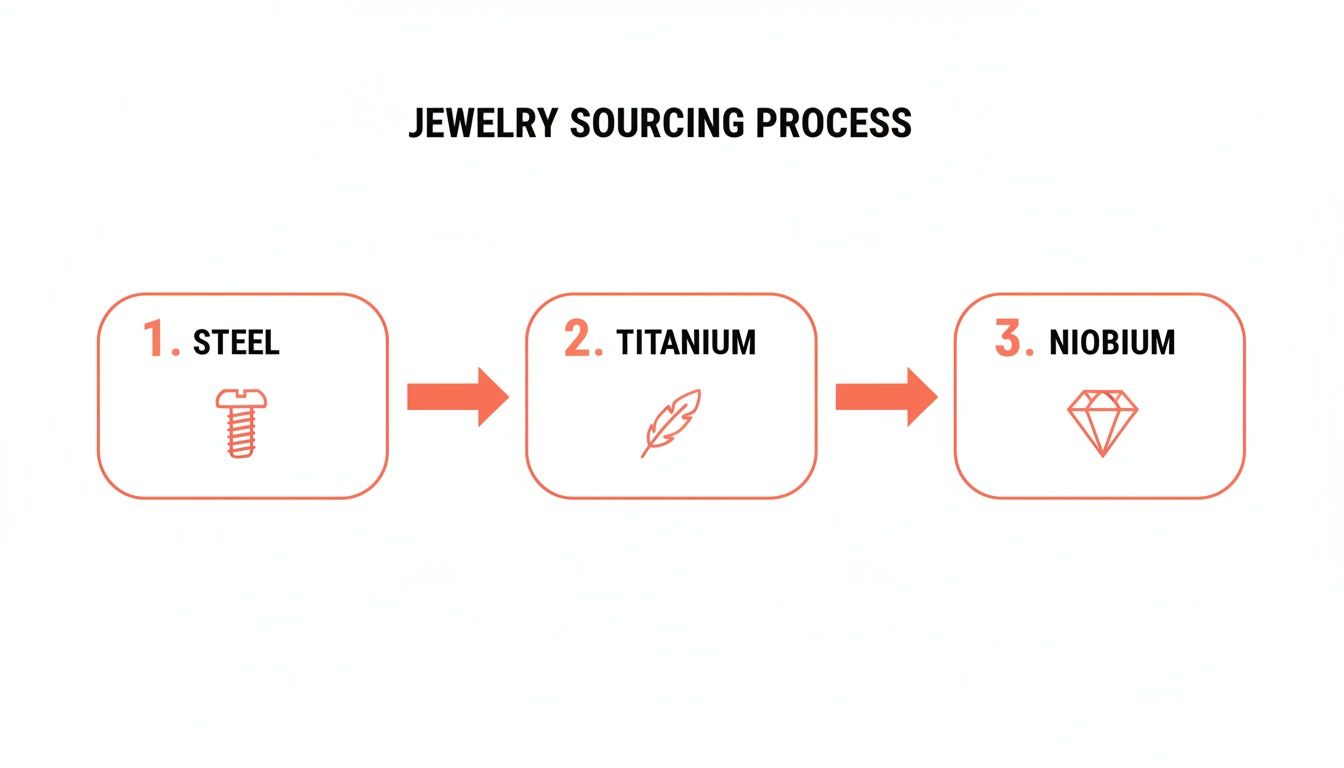 JEWELRY SOURCING PROCESS

1. STEEL

2. TITANIUM

3. NIOBIUM